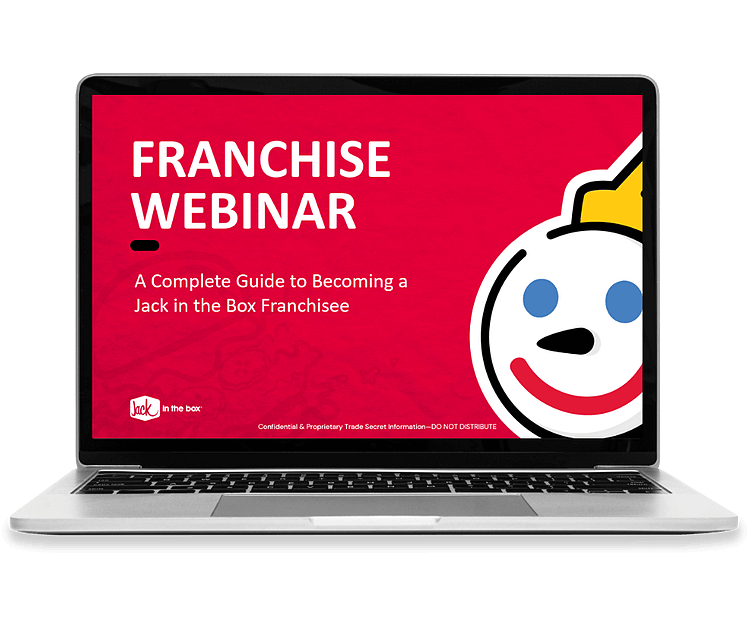 FRANCHISE WEBINAR

A Complete Guide to Becoming a Jack in the Box Franchisee

Jack in the box

Confidential & Proprietary Trade Secret Information—DO NOT DISTRIBUTE